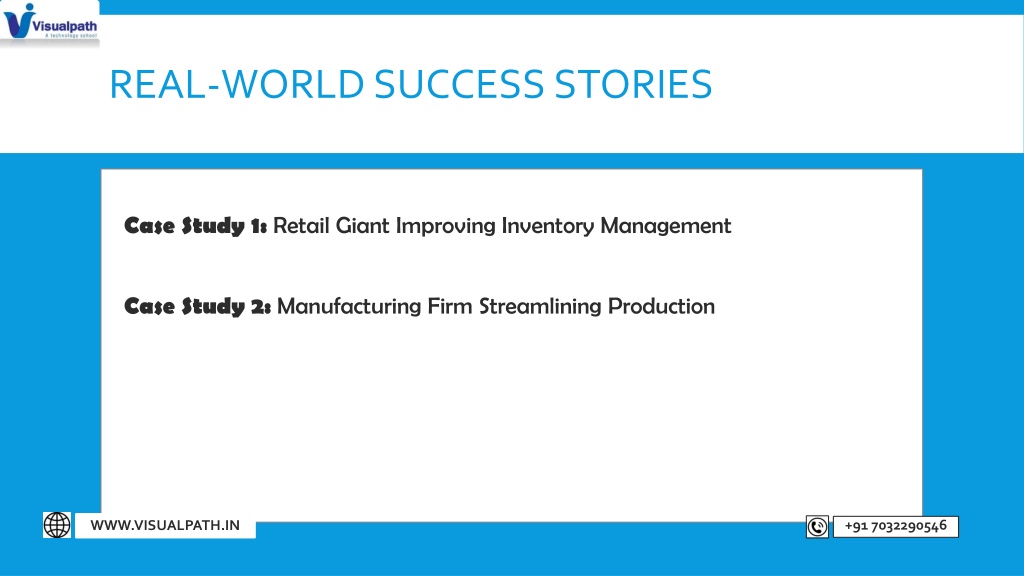 Visualpath
A technology school

REAL-WORLD SUCCESS STORIES

Case Study 1: Retail Giant Improving Inventory Management

Case Study 2: Manufacturing Firm Streamlining Production

WWW.VISUALPATH.IN

+91 7032290546